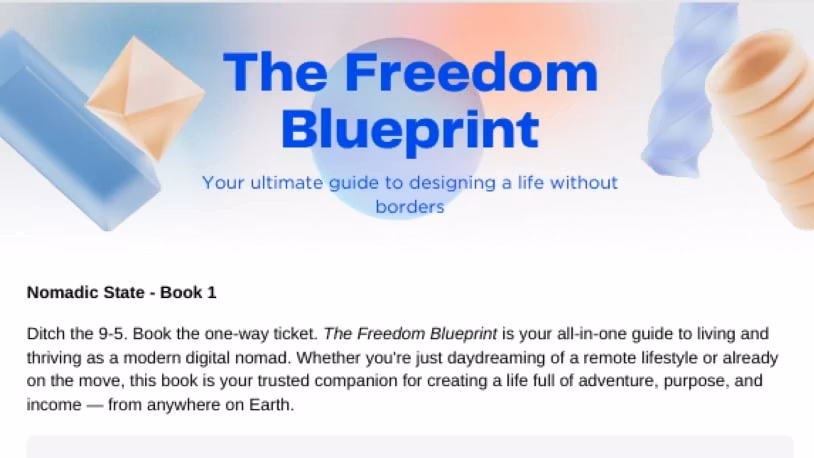 The Freedom Blueprint

Your ultimate guide to designing a life without borders

Nomadic State - Book 1

Ditch the 9-5. Book the one-way ticket. The Freedom Blueprint is your all-in-one guide to living and thriving as a modern digital nomad. Whether you're just daydreaming of a remote lifestyle or already on the move, this book is your trusted companion for creating a life full of adventure, purpose, and income — from anywhere on Earth.